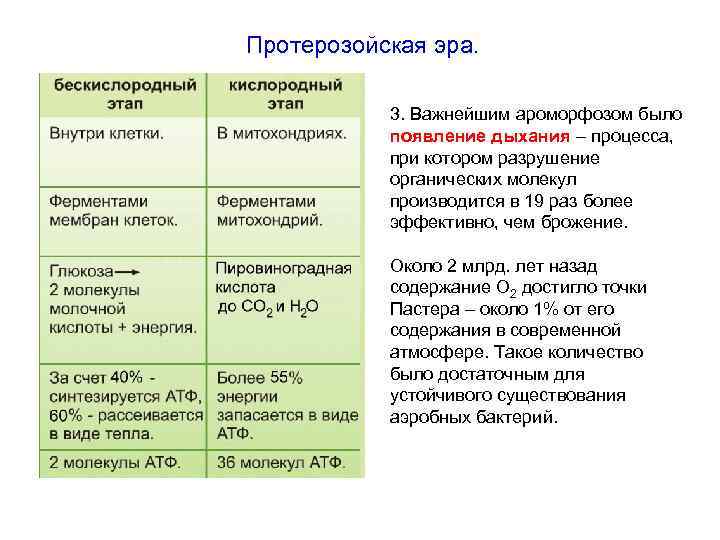 Протерозойская эра.

| бескислородный этап | кислородный этап |
|---|---|
| Внутри клетки. | В митохондриях. |
| Ферментами мембран клеток. | Ферментами митохондрий. |
| Глюкоза → 2 молекулы молочной кислоты + энергия. | Пировиноградная кислота до $CO_2$ и $H_2O$ |
| За счет 40% - синтезируется АТФ, 60% - рассеивается в виде тепла. | Более 55% энергии запасается в виде АТФ. |
| 2 молекулы АТФ. | 36 молекул АТФ. |

3. Важнейшим ароморфозом было появление дыхания – процесса, при котором разрушение органических молекул производится в 19 раз более эффективно, чем брожение.

Около 2 млрд. лет назад содержание $O_2$ достигло точки Пастера – около 1% от его содержания в современной атмосфере. Такое количество было достаточным для устойчивого существования аэробных бактерий.